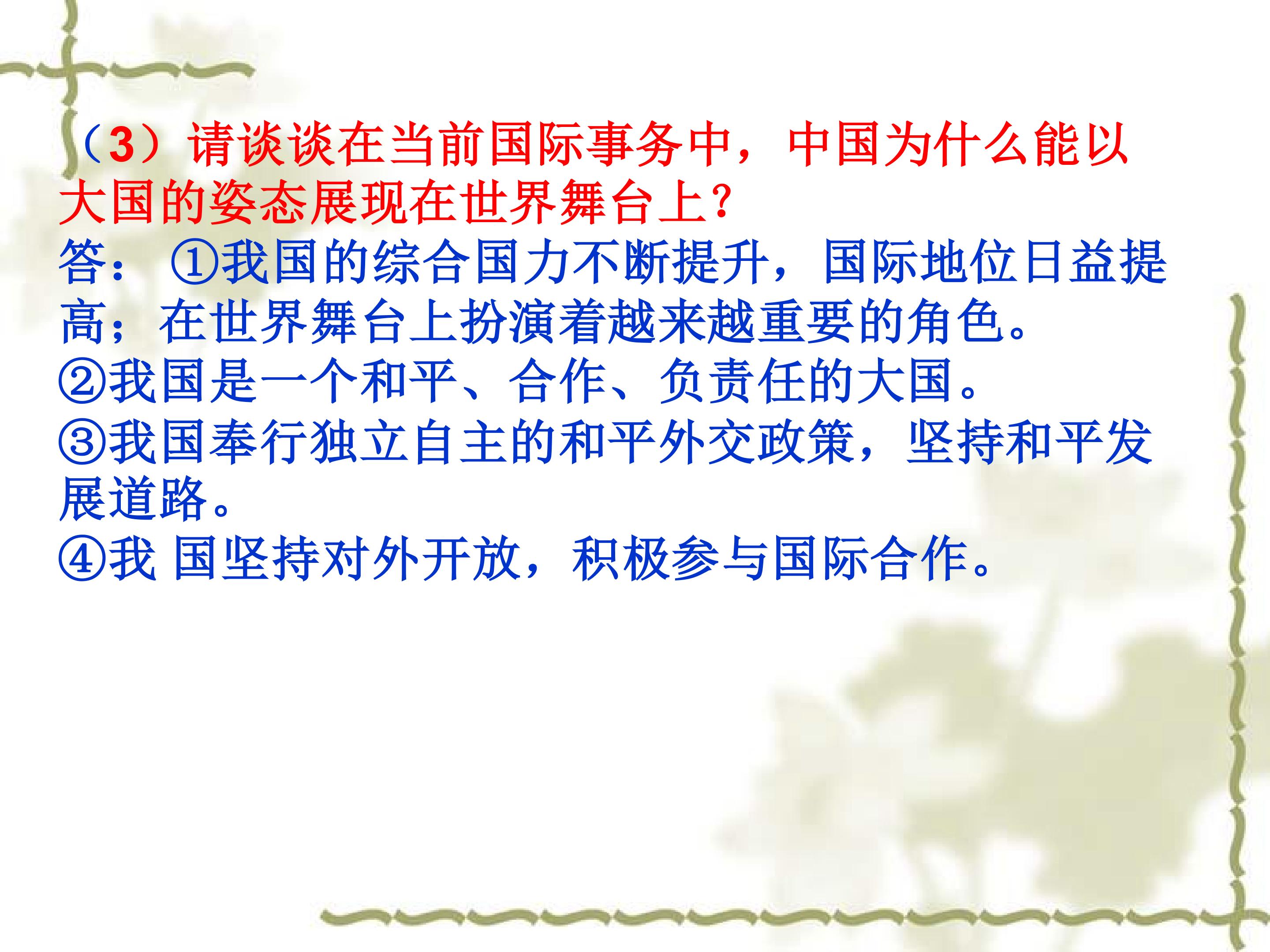 （3）请谈谈在当前国际事务中，中国为什么能以大国的姿态展现在世界舞台上?

答：①我国的综合国力不断提升，国际地位日益提高；在世界舞台上扮演着越来越重要的角色。
②我国是一个和平、合作、负责任的大国。
③我国奉行独立自主的和平外交政策，坚持和平发展道路。
④我 国坚持对外开放，积极参与国际合作。